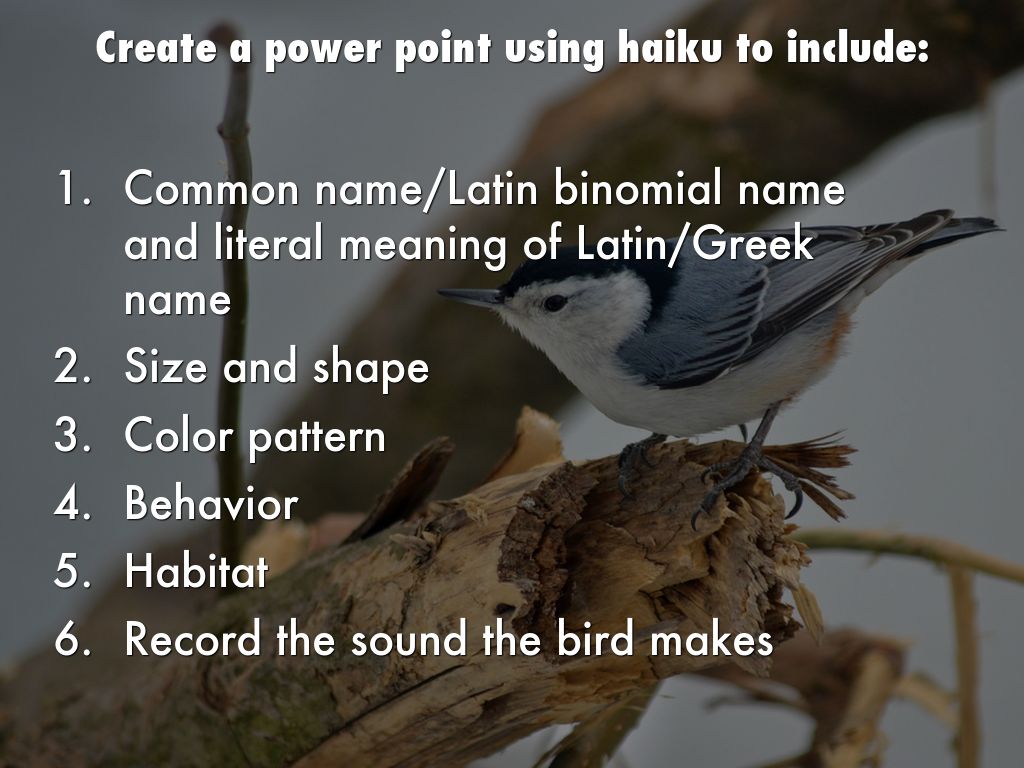 Create a power point using haiku to include:

1. Common name/Latin binomial name and literal meaning of Latin/Greek name
2. Size and shape
3. Color pattern
4. Behavior
5. Habitat
6. Record the sound the bird makes